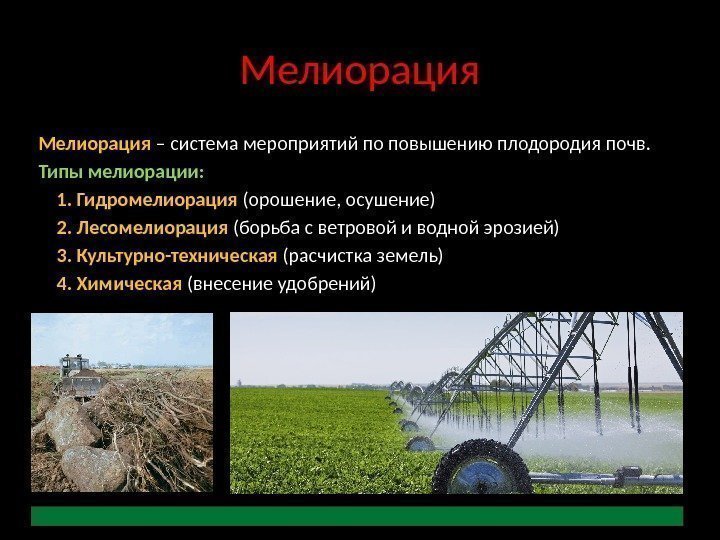 Мелиорация

Мелиорация – система мероприятий по повышению плодородия почв.

Типы мелиорации:

1. Гидромелиорация (орошение, осушение)
2. Лесомелиорация (борьба с ветровой и водной эрозией)
3. Культурно-техническая (расчистка земель)
4. Химическая (внесение удобрений)